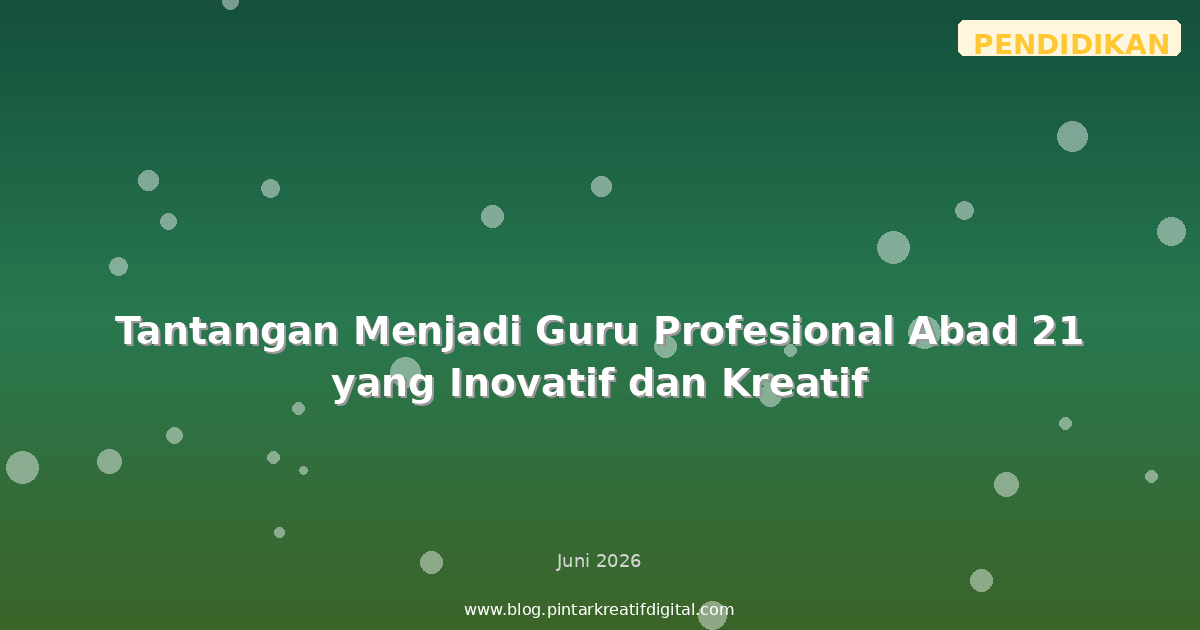 PENDIDIKAN

Tantangan Menjadi Guru Profesional Abad 21 yang Inovatif dan Kreatif

Juni 2026

www.blog.pintarkreatifdigital.com